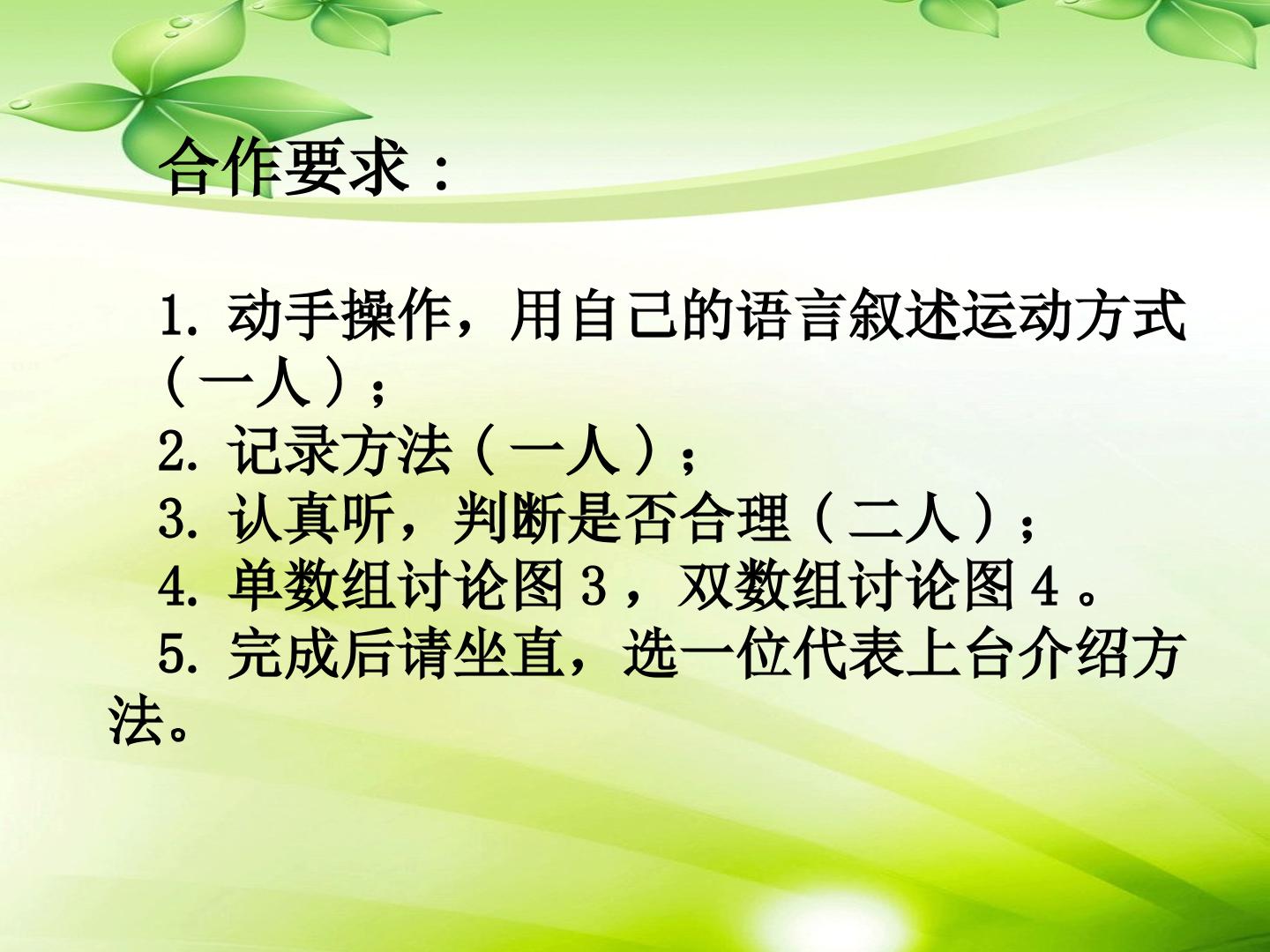 合作要求：

1.动手操作，用自己的语言叙述运动方式（一人）；
2.记录方法（一人）；
3.认真听，判断是否合理（二人）；
4.单数组讨论图3，双数组讨论图4。
5.完成后请坐直，选一位代表上台介绍方法。